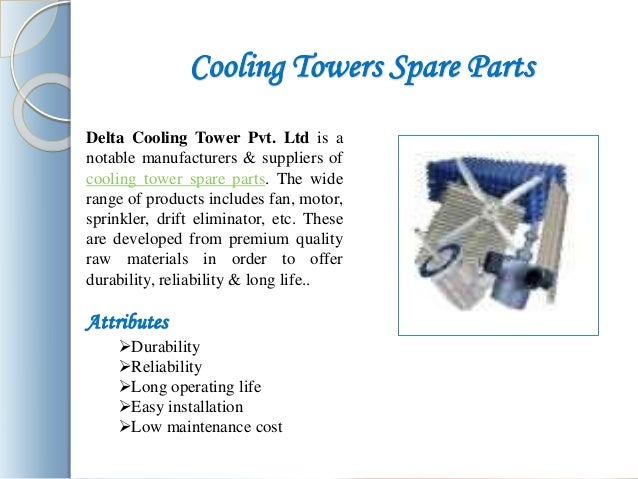 Cooling Towers Spare Parts

Delta Cooling Tower Pvt. Ltd is a notable manufacturers & suppliers of cooling tower spare parts. The wide range of products includes fan, motor, sprinkler, drift eliminator, etc. These are developed from premium quality raw materials in order to offer durability, reliability & long life..

Attributes

➢Durability
➢Reliability
➢Long operating life
➢Easy installation
➢Low maintenance cost